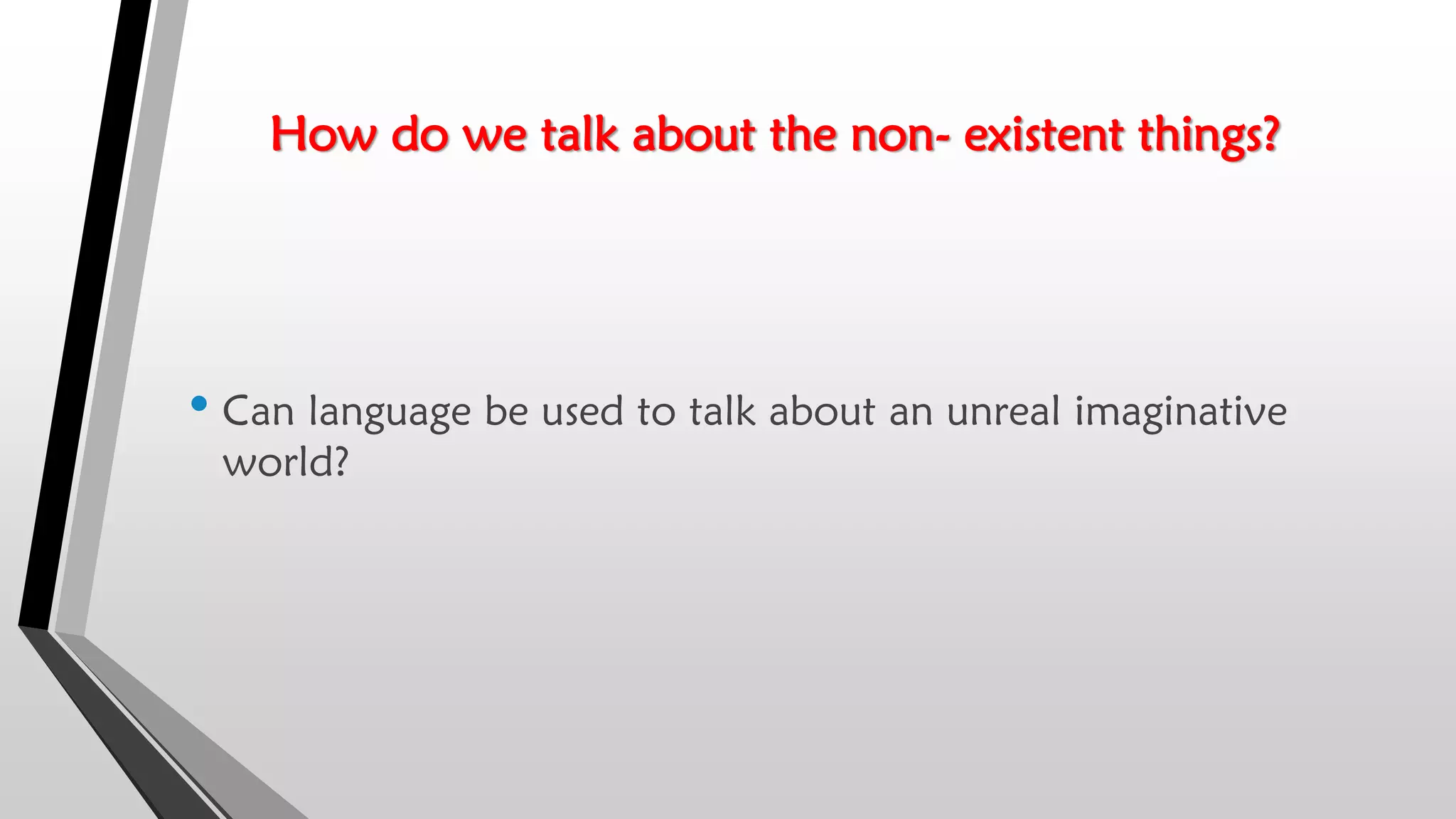 How do we talk about the non- existent things?

• Can language be used to talk about an unreal imaginative world?